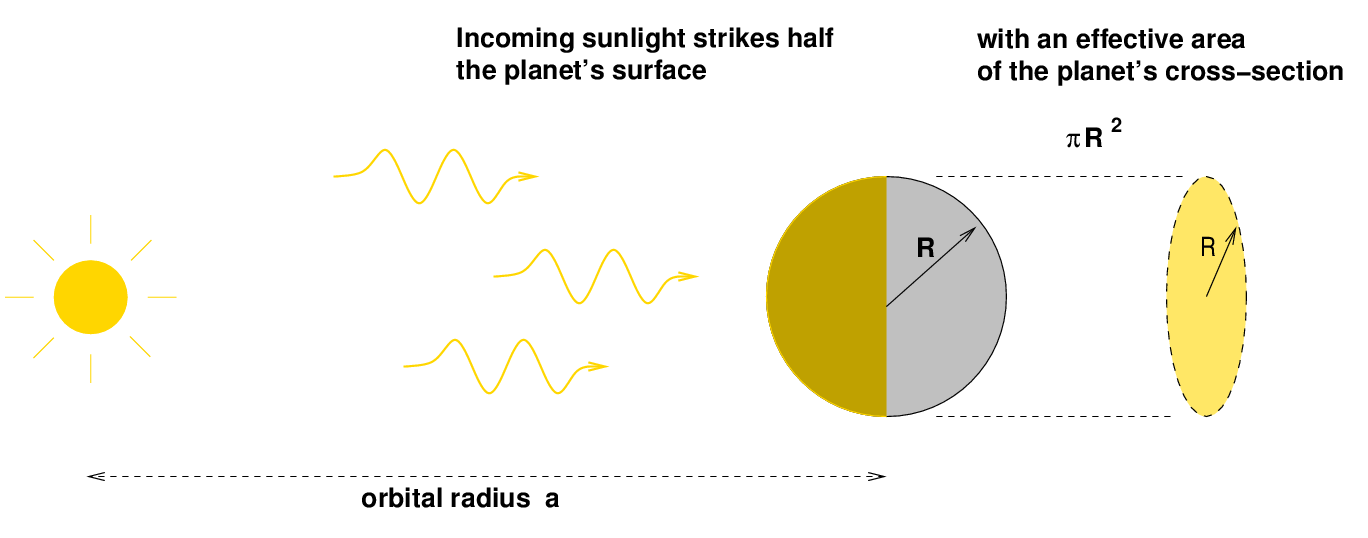 Incoming sunlight strikes half the planet's surface

with an effective area of the planet's cross-section

$\pi R^2$

R

R

orbital radius a